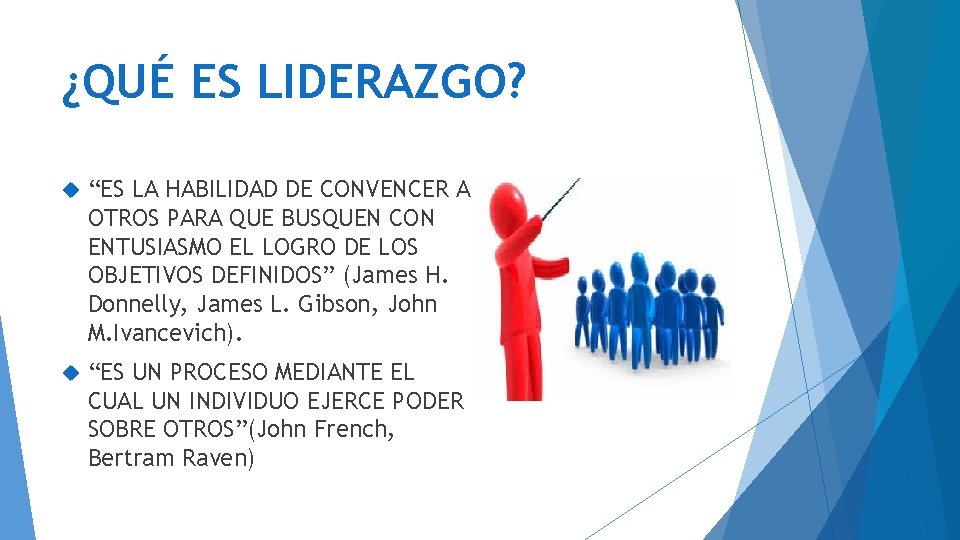 ¿QUÉ ES LIDERAZGO?

“ES LA HABILIDAD DE CONVENCER A OTROS PARA QUE BUSQUEN CON ENTUSIASMO EL LOGRO DE LOS OBJETIVOS DEFINIDOS” (James H. Donnelly, James L. Gibson, John M.Ivancevich).

“ES UN PROCESO MEDIANTE EL CUAL UN INDIVIDUO EJERCE PODER SOBRE OTROS”(John French, Bertram Raven)